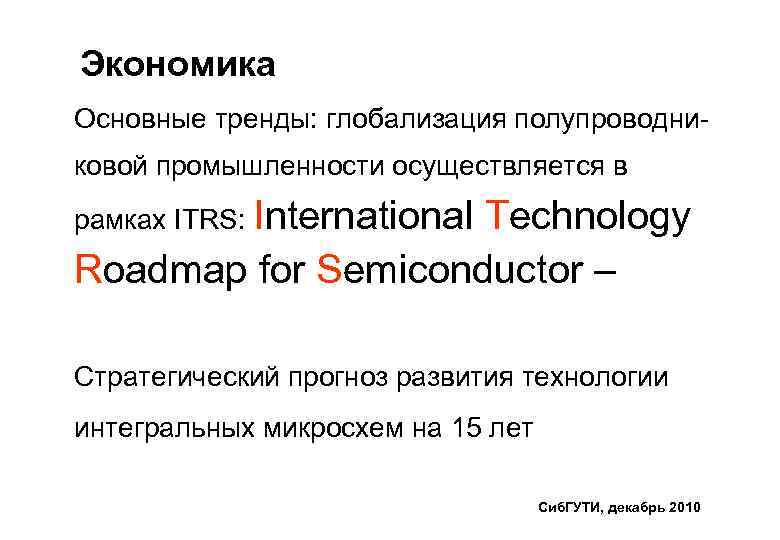 Экономика

Основные тренды: глобализация полупроводниковой промышленности осуществляется в рамках ITRS: International Technology Roadmap for Semiconductor –

Стратегический прогноз развития технологии интегральных микросхем на 15 лет

СибГУТИ, декабрь 2010